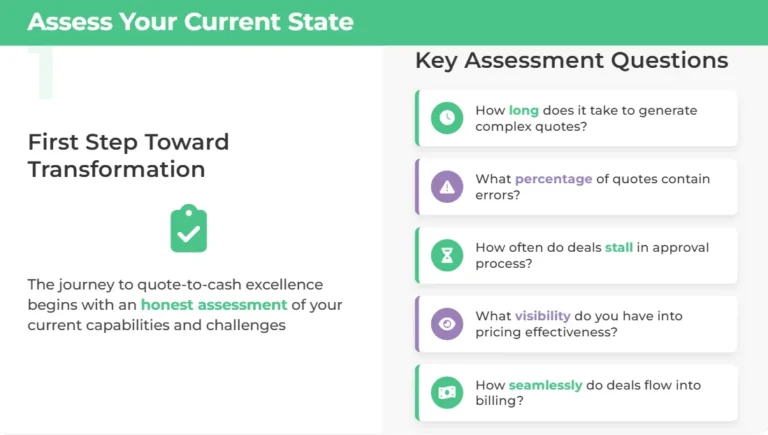 Assess Your Current State

1

First Step Toward Transformation

The journey to quote-to-cash excellence begins with an honest assessment of your current capabilities and challenges

Key Assessment Questions

How long does it take to generate complex quotes?

What percentage of quotes contain errors?

How often do deals stall in approval process?

What visibility do you have into pricing effectiveness?

How seamlessly do deals flow into billing?